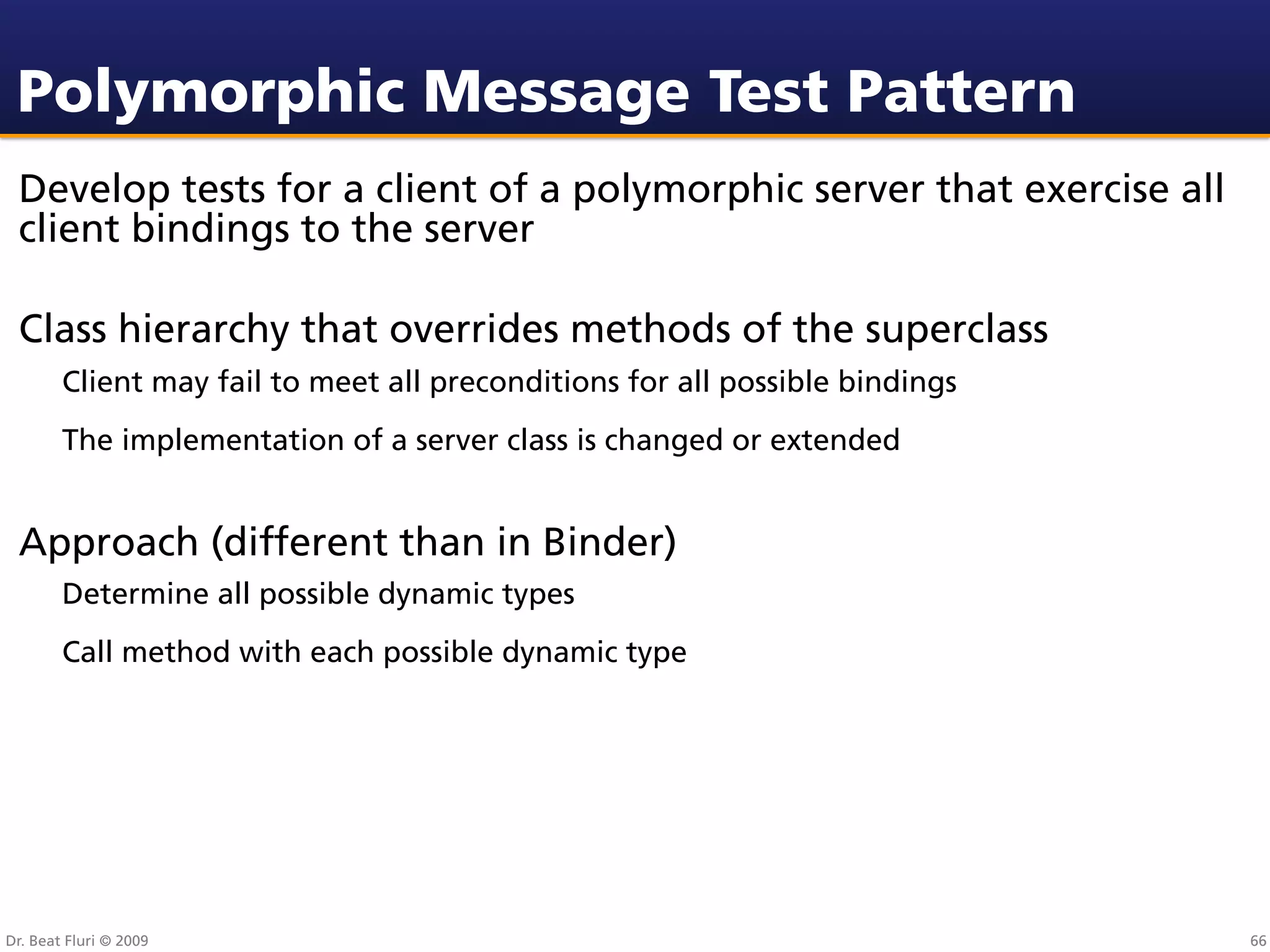 Polymorphic Message Test Pattern

Develop tests for a client of a polymorphic server that exercise all client bindings to the server

Class hierarchy that overrides methods of the superclass

Client may fail to meet all preconditions for all possible bindings

The implementation of a server class is changed or extended

Approach (different than in Binder)

Determine all possible dynamic types

Call method with each possible dynamic type

Dr. Beat Fluri © 2009

66